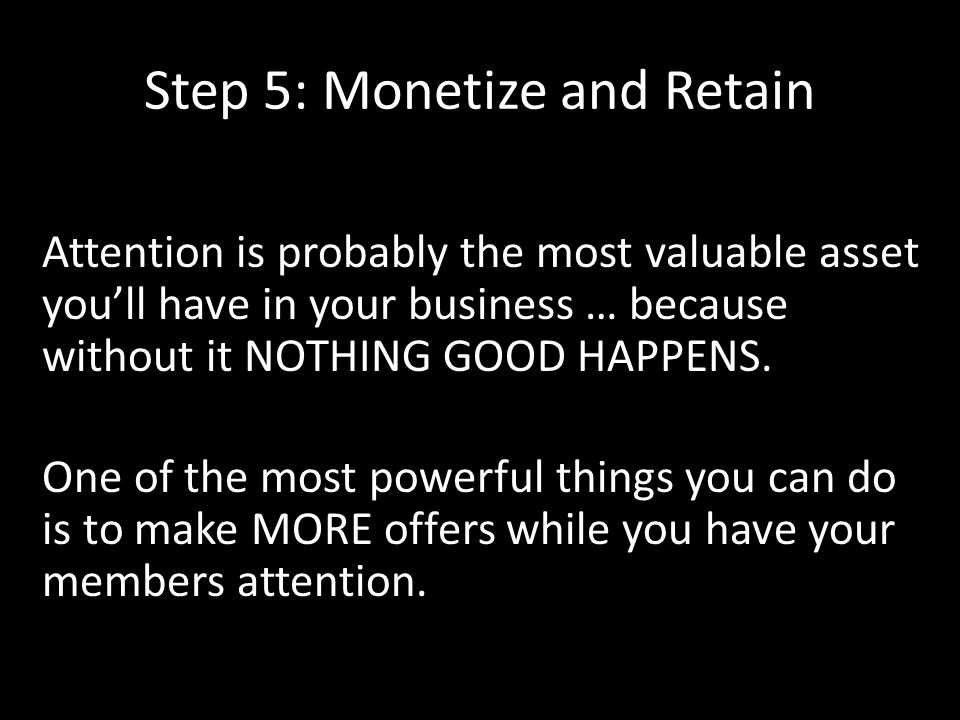 Step 5: Monetize and Retain

Attention is probably the most valuable asset you’ll have in your business … because without it NOTHING GOOD HAPPENS.

One of the most powerful things you can do is to make MORE offers while you have your members attention.